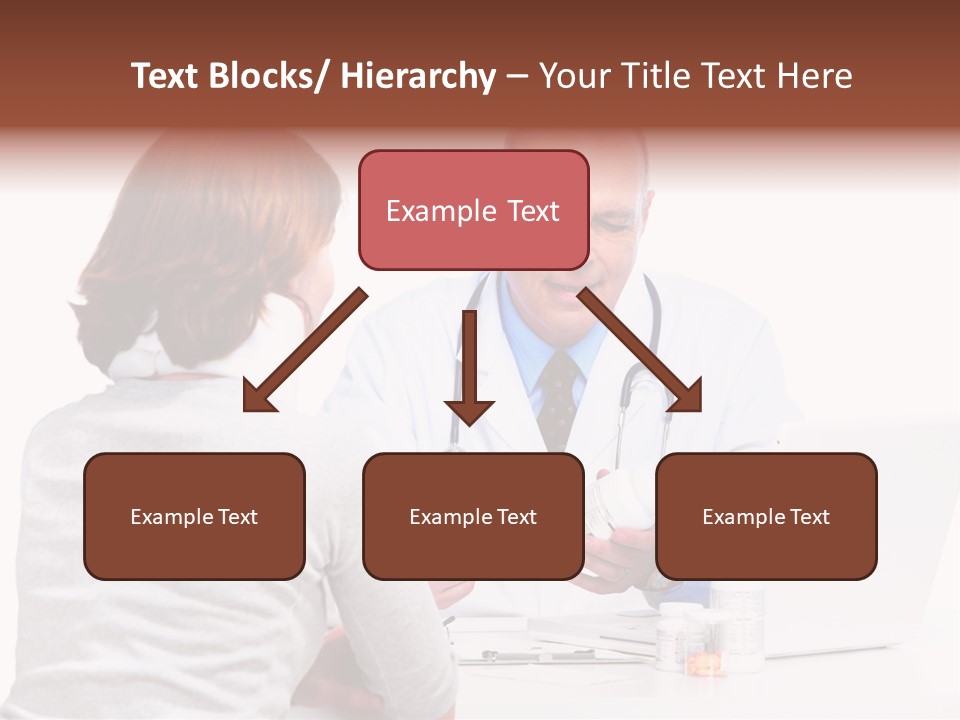 Text Blocks/ Hierarchy – Your Title Text Here

Example Text

Example Text

Example Text

Example Text